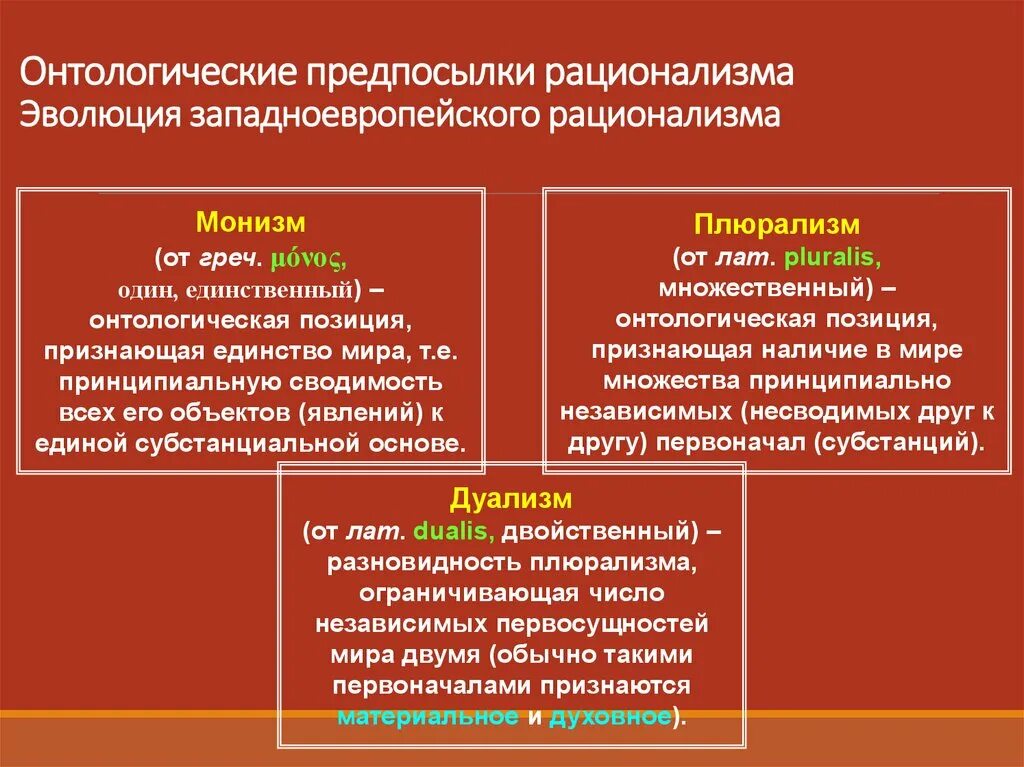 Онтологические предпосылки рационализма
Эволюция западноевропейского рационализма

Монизм
(от греч. μόνος, один, единственный) – онтологическая позиция, признающая единство мира, т.е. принципиальную сводимость всех его объектов (явлений) к единой субстанциальной основе.

Плюрализм
(от лат. pluralis, множественный) – онтологическая позиция, признающая наличие в мире множества принципиально независимых (несводимых друг к другу) первоначал (субстанций).

Дуализм
(от лат. dualis, двойственный) – разновидность плюрализма, ограничивающая число независимых первосущностей мира двумя (обычно такими первоначалами признаются материальное и духовное).